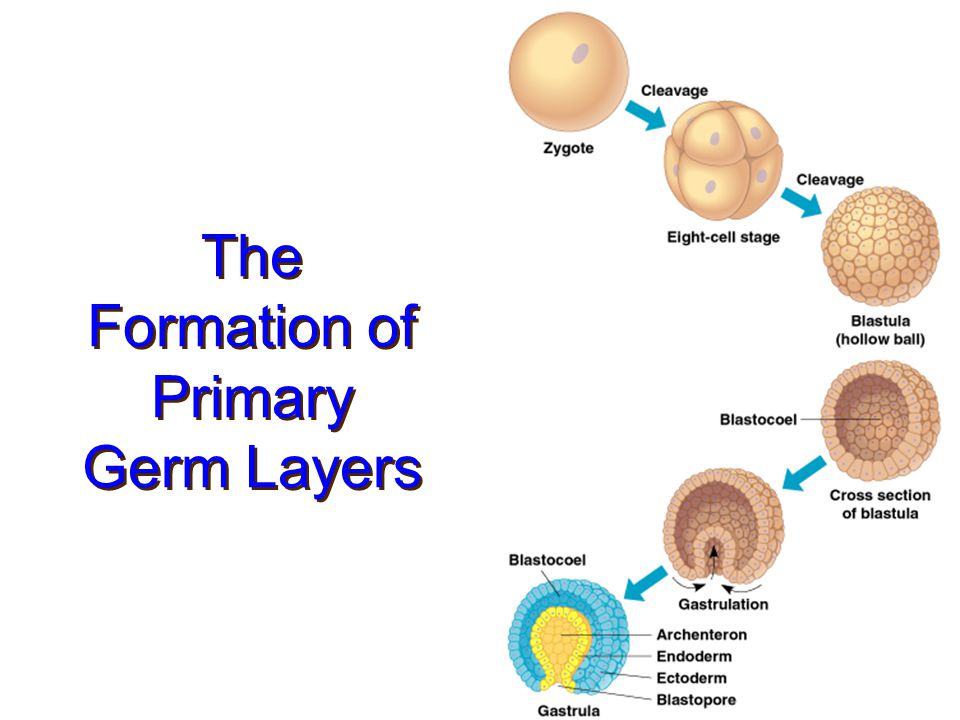 The Formation of Primary Germ Layers

Zygote

Cleavage

Eight-cell stage

Cleavage

Blastula (hollow ball)

Blastocoel

Cross section of blastula

Gastrulation

Blastocoel

Archenteron

Endoderm

Ectoderm

Blastopore

Gastrula